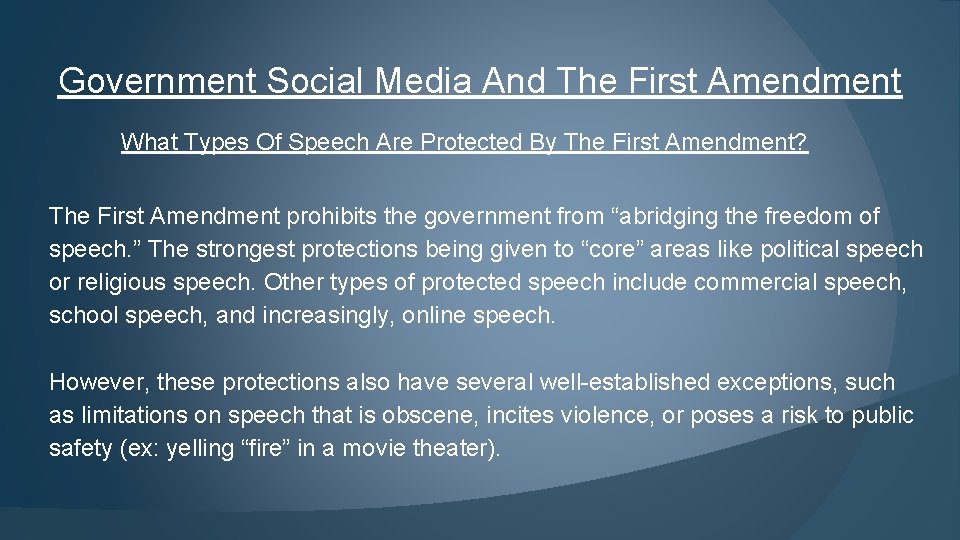 Government Social Media And The First Amendment

What Types Of Speech Are Protected By The First Amendment?

The First Amendment prohibits the government from “abridging the freedom of speech.” The strongest protections being given to “core” areas like political speech or religious speech. Other types of protected speech include commercial speech, school speech, and increasingly, online speech.

However, these protections also have several well-established exceptions, such as limitations on speech that is obscene, incites violence, or poses a risk to public safety (ex: yelling “fire” in a movie theater).